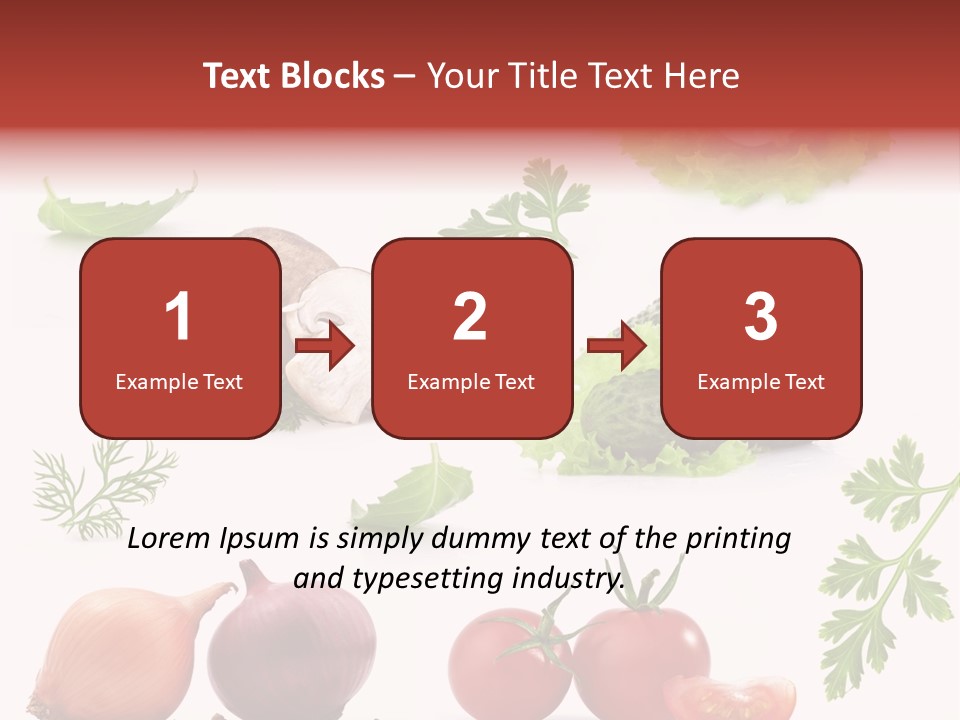 Text Blocks – Your Title Text Here

1
Example Text

2
Example Text

3
Example Text

Lorem Ipsum is simply dummy text of the printing and typesetting industry.